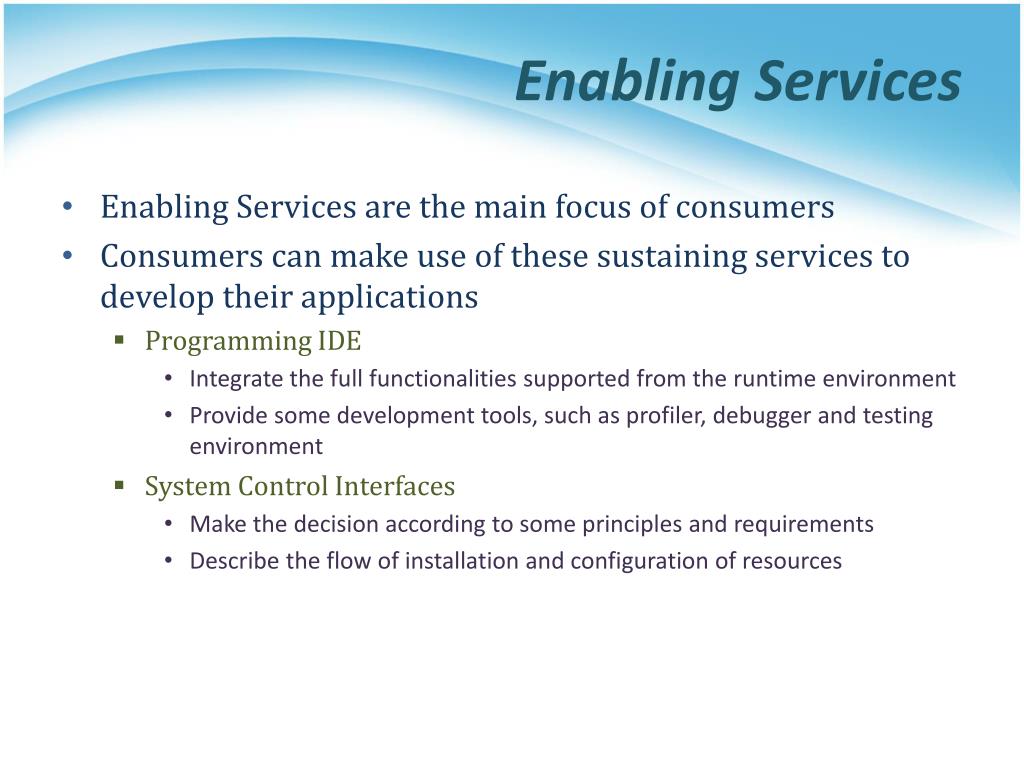 Enabling Services

• Enabling Services are the main focus of consumers
• Consumers can make use of these sustaining services to develop their applications
  ▪ Programming IDE
    • Integrate the full functionalities supported from the runtime environment
    • Provide some development tools, such as profiler, debugger and testing environment
  ▪ System Control Interfaces
    • Make the decision according to some principles and requirements
    • Describe the flow of installation and configuration of resources